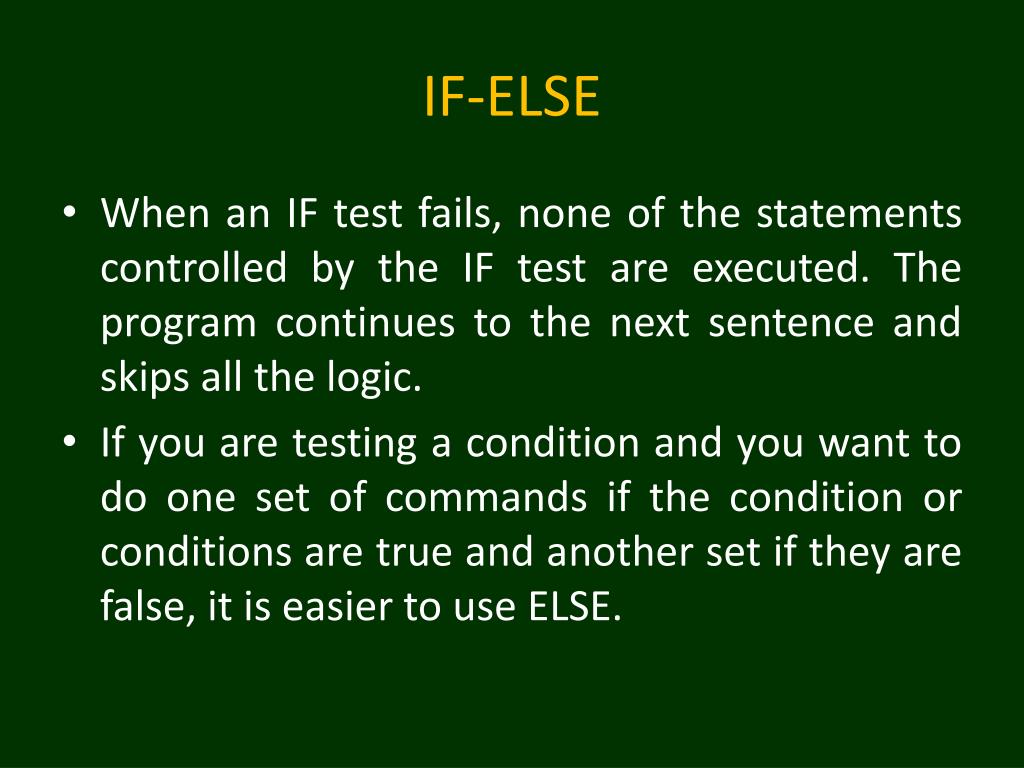 IF-ELSE

• When an IF test fails, none of the statements controlled by the IF test are executed. The program continues to the next sentence and skips all the logic.

• If you are testing a condition and you want to do one set of commands if the condition or conditions are true and another set if they are false, it is easier to use ELSE.